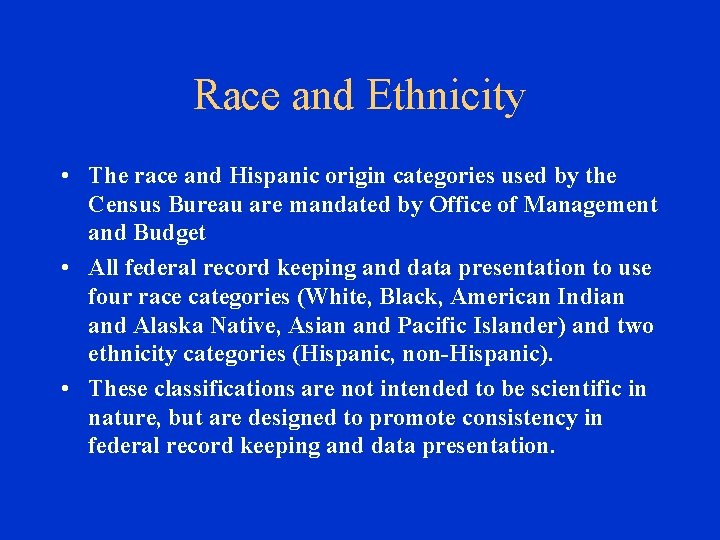 Race and Ethnicity

• The race and Hispanic origin categories used by the Census Bureau are mandated by Office of Management and Budget

• All federal record keeping and data presentation to use four race categories (White, Black, American Indian and Alaska Native, Asian and Pacific Islander) and two ethnicity categories (Hispanic, non-Hispanic).

• These classifications are not intended to be scientific in nature, but are designed to promote consistency in federal record keeping and data presentation.